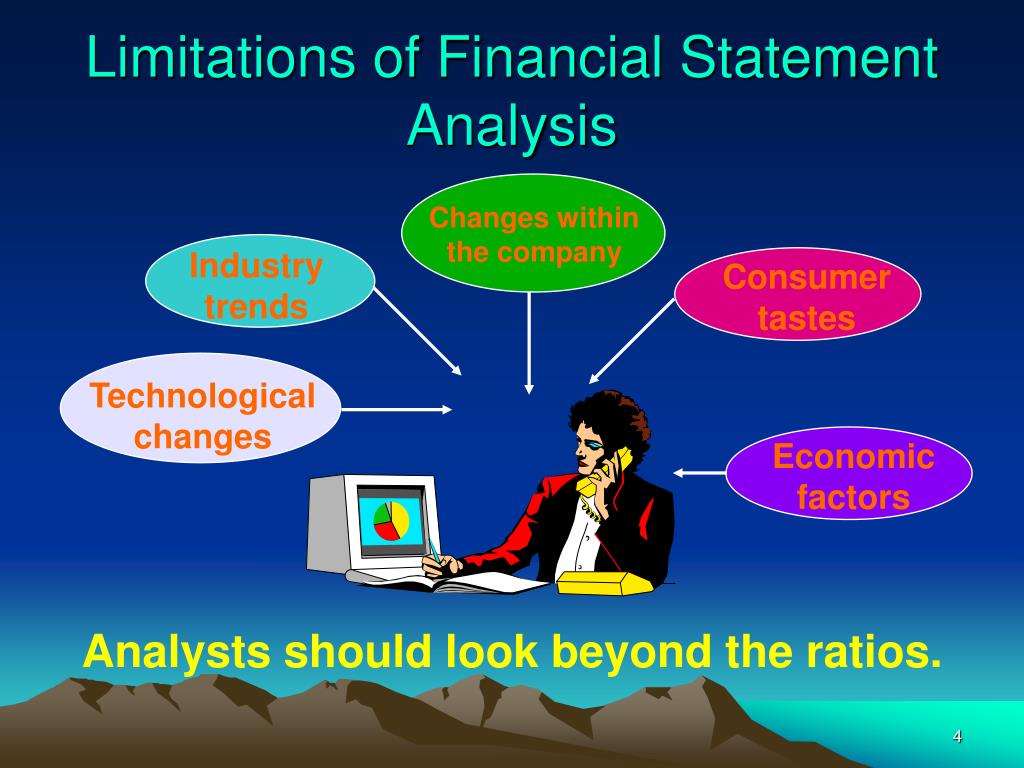 Limitations of Financial Statement Analysis

Changes within the company

Industry trends

Consumer tastes

Technological changes

Economic factors

Analysts should look beyond the ratios.

4